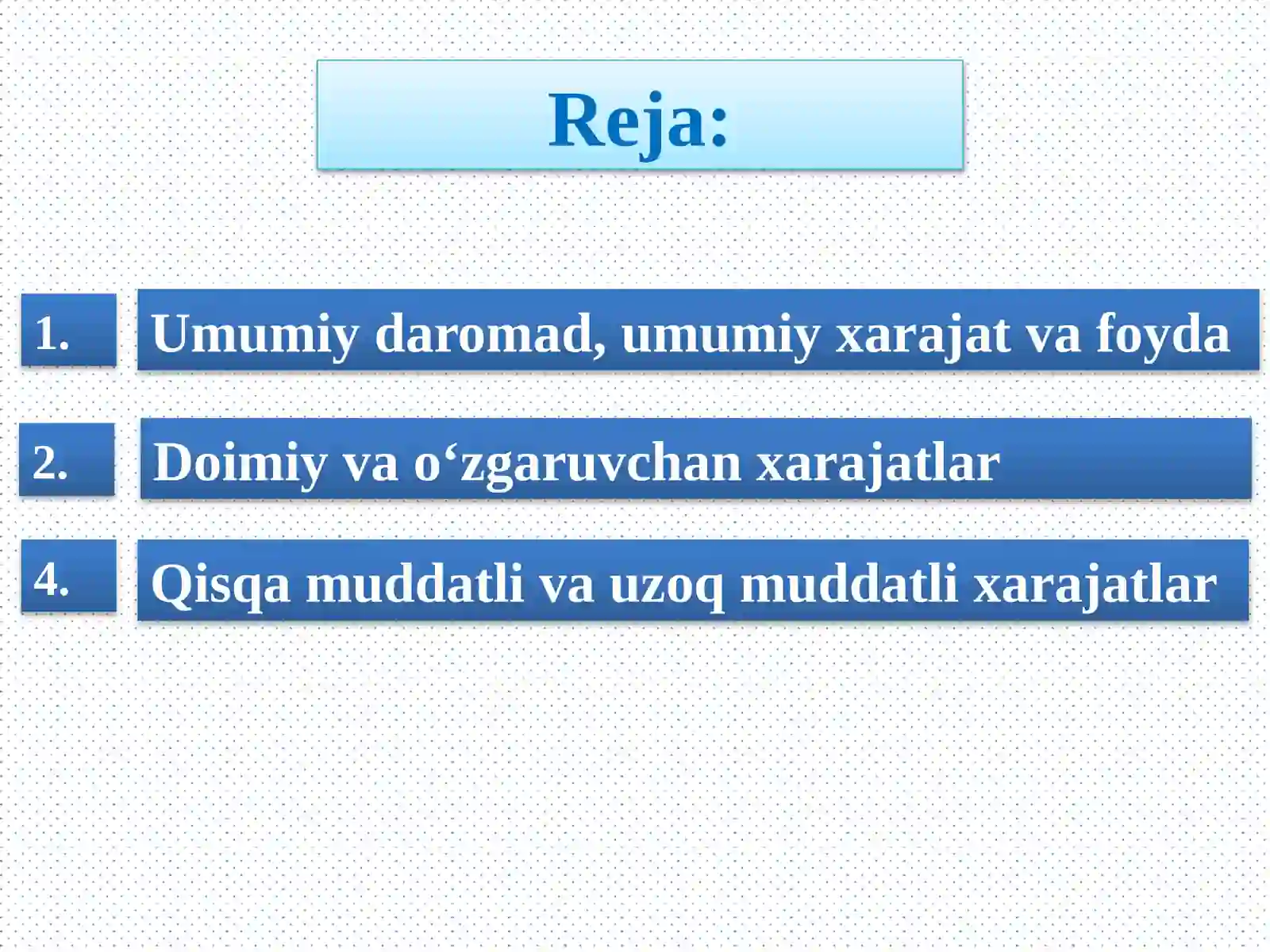 Reja:

1. Umumiy daromad, umumiy xarajat va foyda

2. Doimiy va o‘zgaruvchan xarajatlar

4. Qisqa muddatli va uzoq muddatli xarajatlar